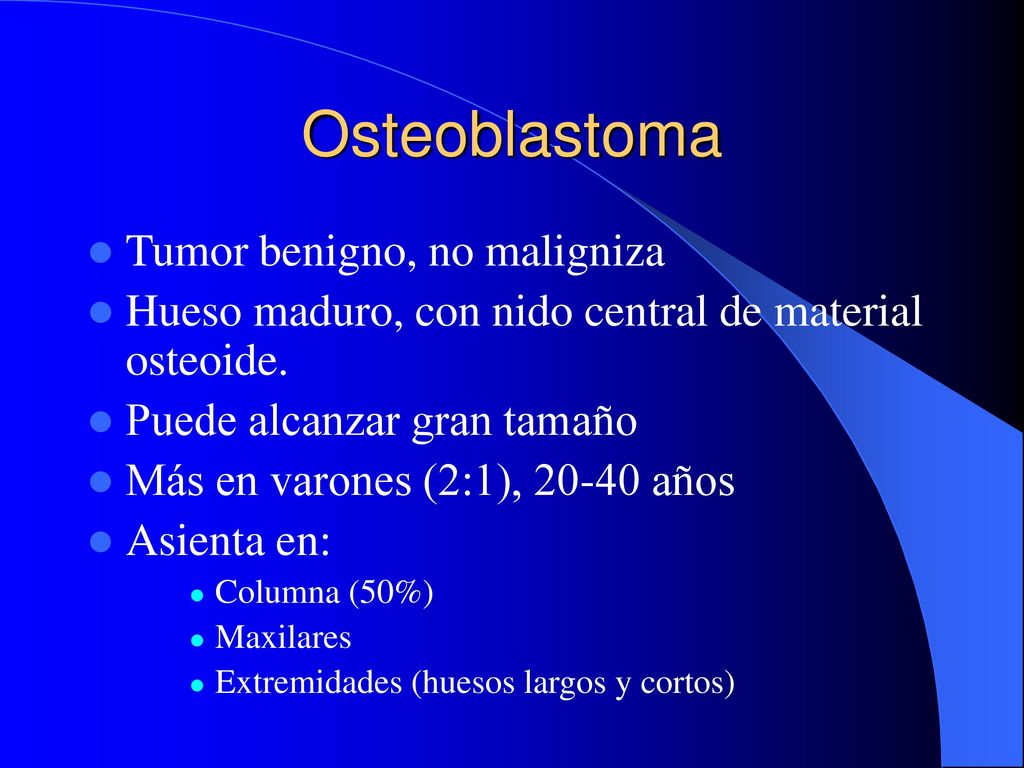 Osteoblastoma

- Tumor benigno, no maligniza
- Hueso maduro, con nido central de material osteoide.
- Puede alcanzar gran tamaño
- Más en varones (2:1), 20-40 años
- Asienta en:
  - Columna (50%)
  - Maxilares
  - Extremidades (huesos largos y cortos)